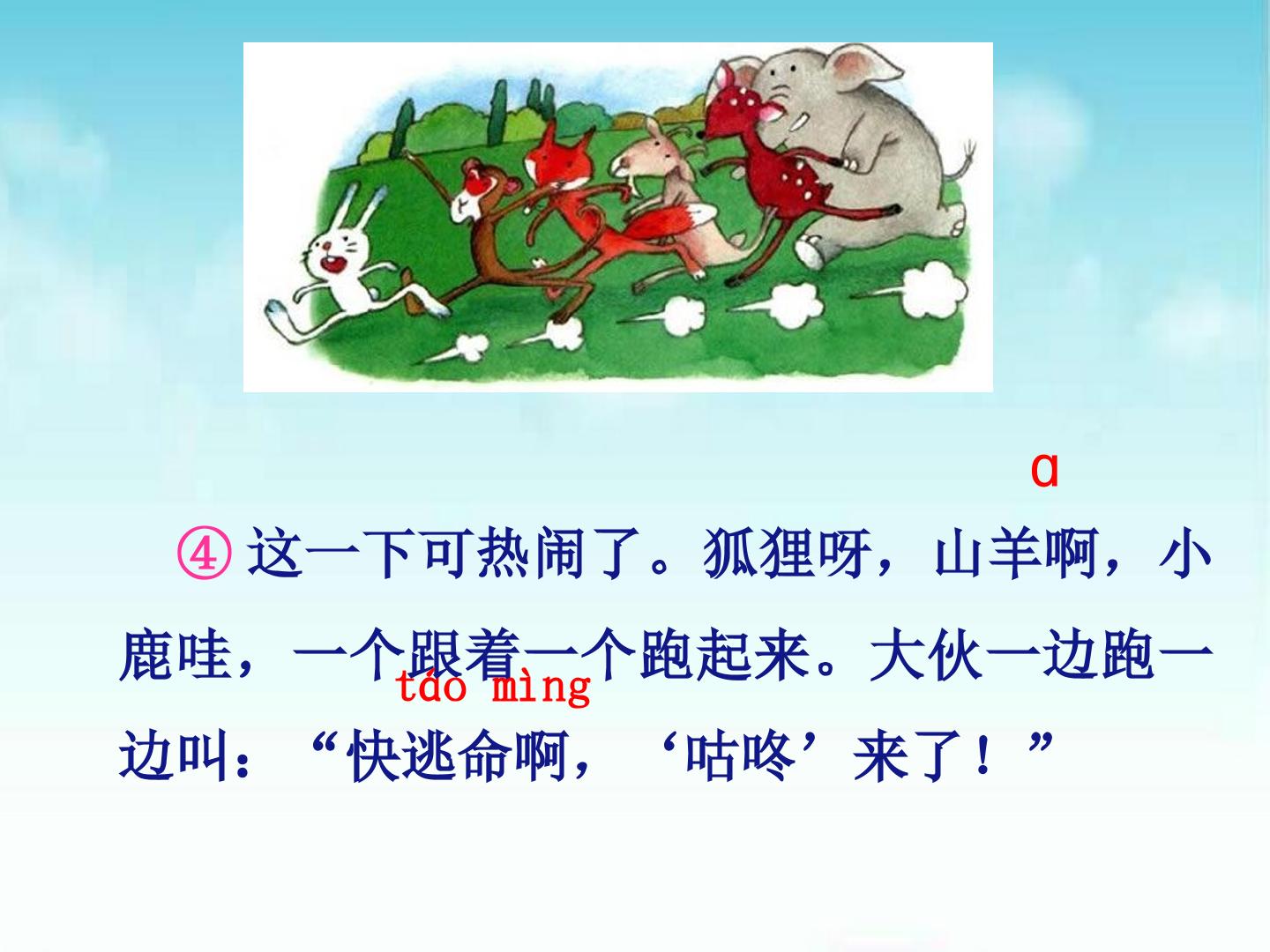 ɑ

④这一下可热闹了。狐狸呀，山羊啊，小鹿哇，一个跟着一个跑起来。大伙一边跑一边叫：“快逃命啊，‘咕咚’来了！”

táo mìng